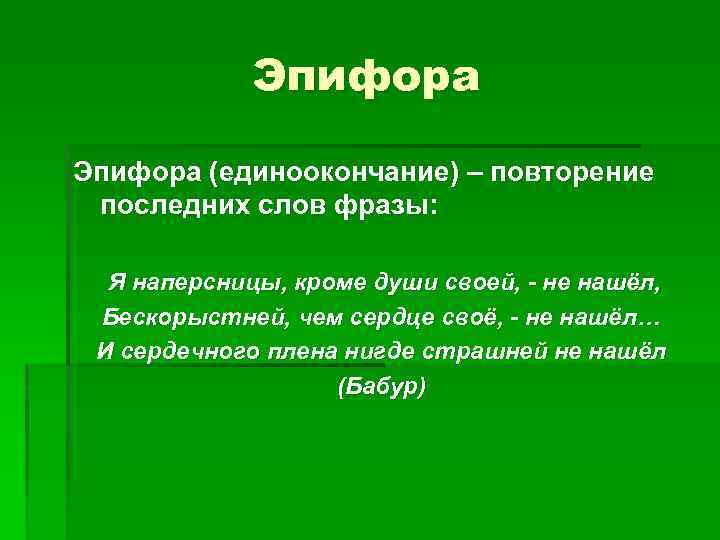 Эпифора

Эпифора (единоокончание) – повторение последних слов фразы:

Я наперсницы, кроме души своей, - не нашёл,
Бескорыстней, чем сердце своё, - не нашёл…
И сердечного плена нигде страшней не нашёл
(Бабур)